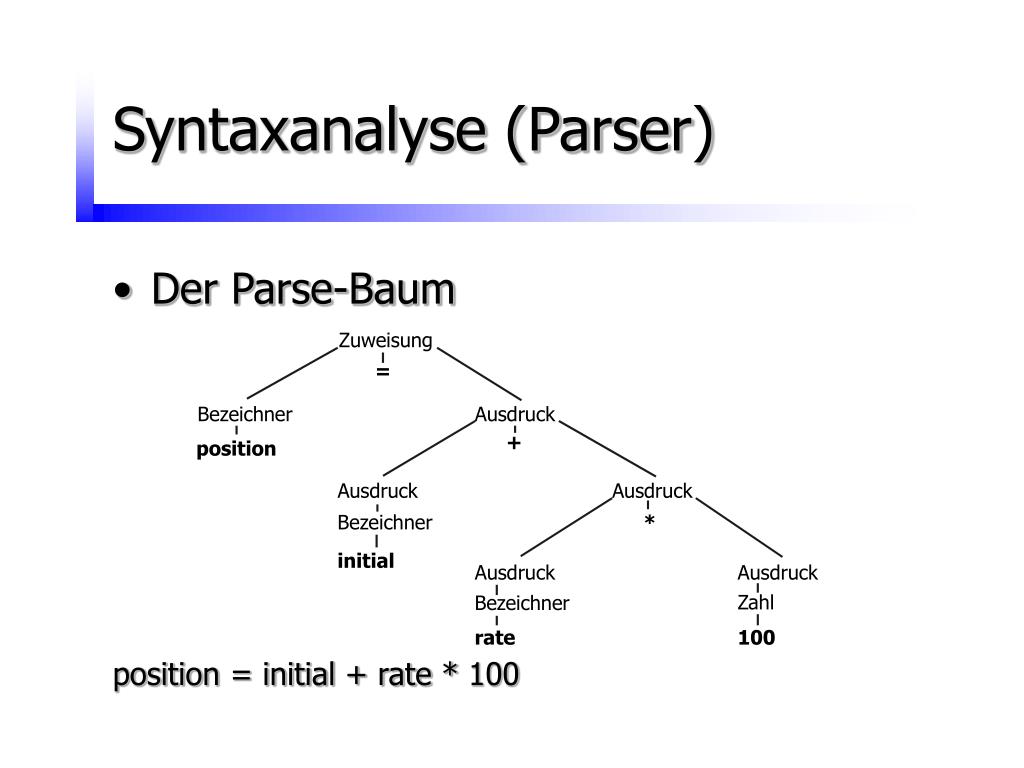 Syntaxanalyse (Parser)

• Der Parse-Baum

Zuweisung
=

Bezeichner
position

Ausdruck
+

Ausdruck
Bezeichner
initial

Ausdruck
*

Ausdruck
Bezeichner
rate

Ausdruck
Zahl
100

position = initial + rate * 100